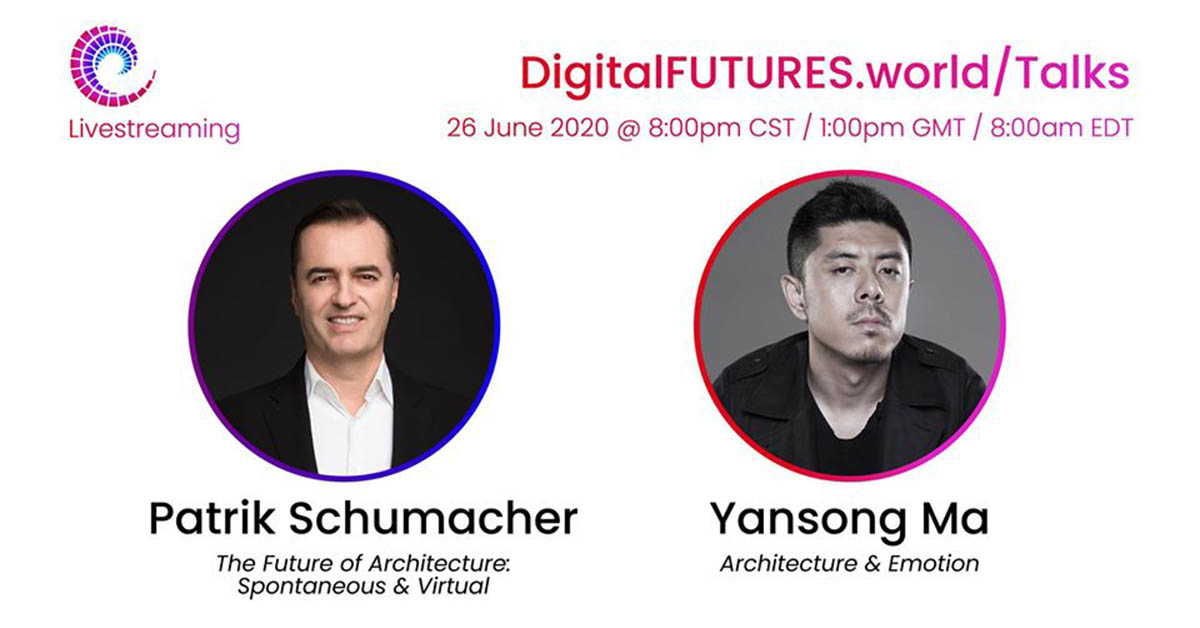 Livestreaming

DigitalFUTURES.world/Talks
26 June 2020 @ 8:00pm CST / 1:00pm GMT / 8:00am EDT

Patrik Schumacher
The Future of Architecture: Spontaneous & Virtual

Yansong Ma
Architecture & Emotion